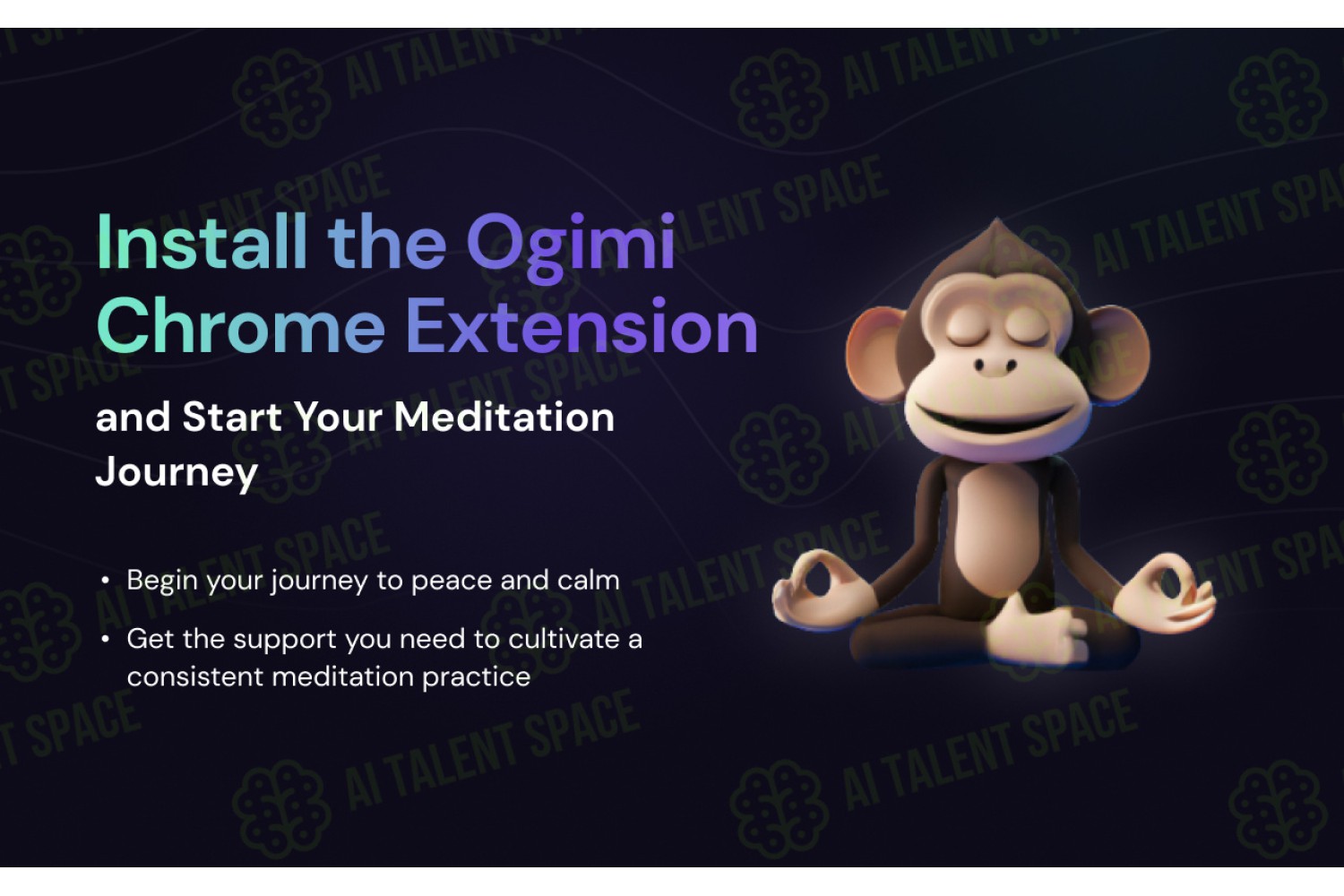 Install the Ogimi Chrome Extension

and Start Your Meditation Journey

• Begin your journey to peace and calm
• Get the support you need to cultivate a consistent meditation practice

AI TALENT SPACE